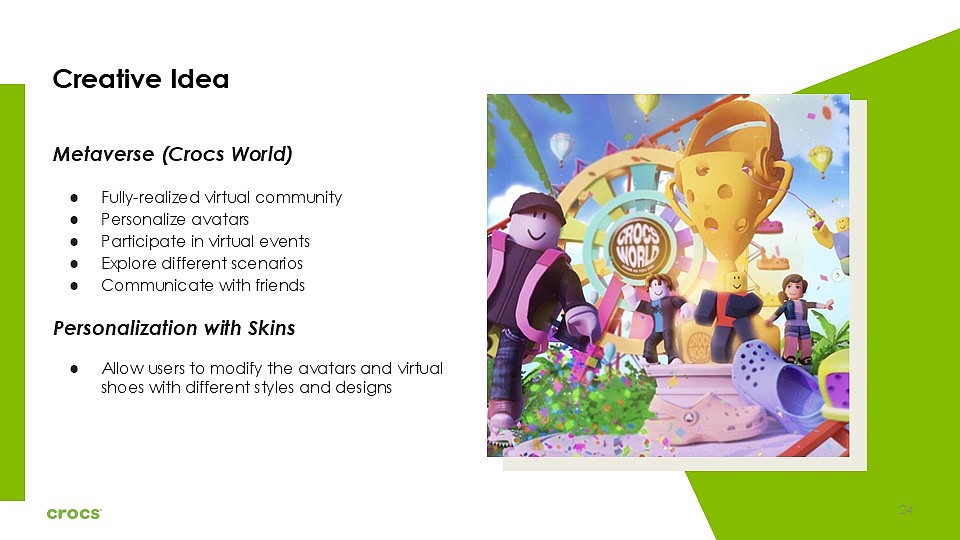 Creative Idea

Metaverse (Crocs World)

● Fully-realized virtual community
● Personalize avatars
● Participate in virtual events
● Explore different scenarios
● Communicate with friends

Personalization with Skins

● Allow users to modify the avatars and virtual shoes with different styles and designs

CROCS WORLD

crocs

24